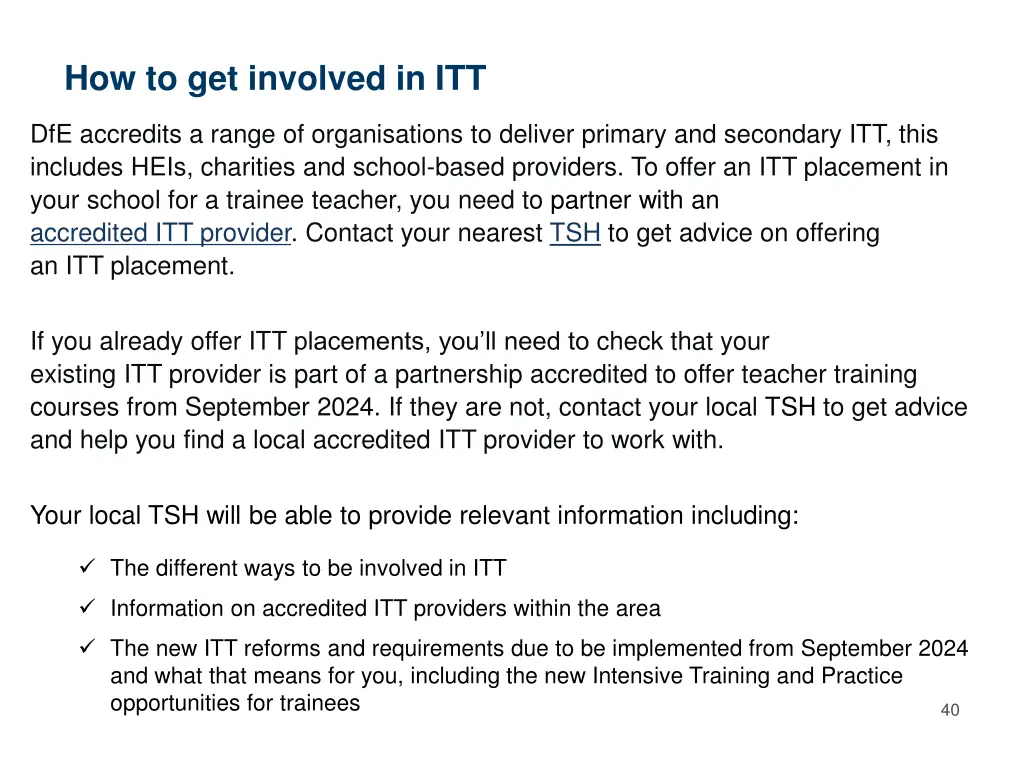 How to get involved in ITT

DfE accredits a range of organisations to deliver primary and secondary ITT, this includes HEIs, charities and school-based providers. To offer an ITT placement in your school for a trainee teacher, you need to partner with an accredited ITT provider. Contact your nearest TSH to get advice on offering an ITT placement.

If you already offer ITT placements, you'll need to check that your existing ITT provider is part of a partnership accredited to offer teacher training courses from September 2024. If they are not, contact your local TSH to get advice and help you find a local accredited ITT provider to work with.

Your local TSH will be able to provide relevant information including:

✓ The different ways to be involved in ITT

✓ Information on accredited ITT providers within the area

✓ The new ITT reforms and requirements due to be implemented from September 2024 and what that means for you, including the new Intensive Training and Practice opportunities for trainees

40